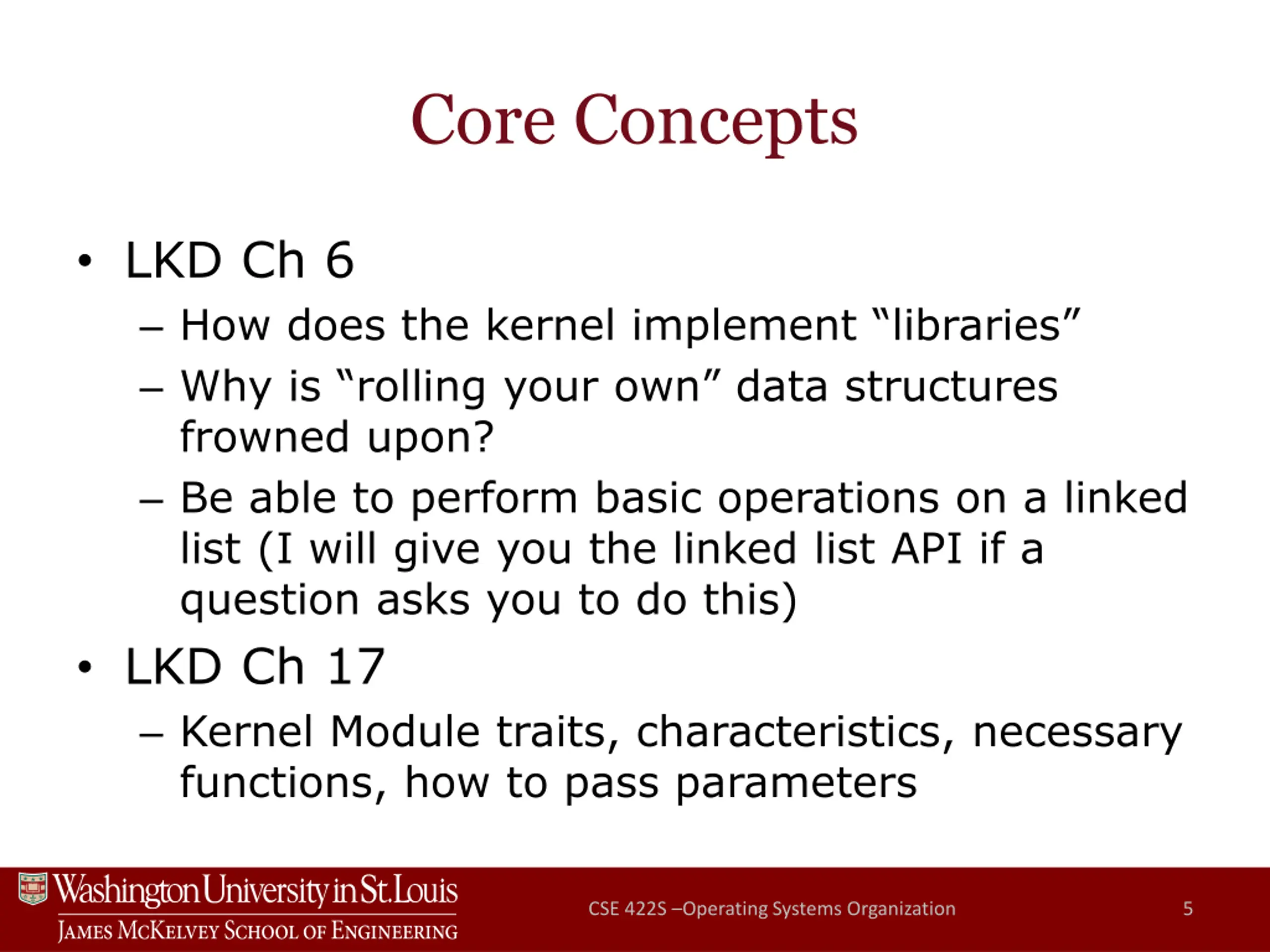 Core Concepts

• LKD Ch 6
– How does the kernel implement “libraries”
– Why is “rolling your own” data structures frowned upon?
– Be able to perform basic operations on a linked list (I will give you the linked list API if a question asks you to do this)
• LKD Ch 17
– Kernel Module traits, characteristics, necessary functions, how to pass parameters

Washington University in St. Louis
JAMES MCKELVEY SCHOOL OF ENGINEERING

CSE 422S –Operating Systems Organization

5